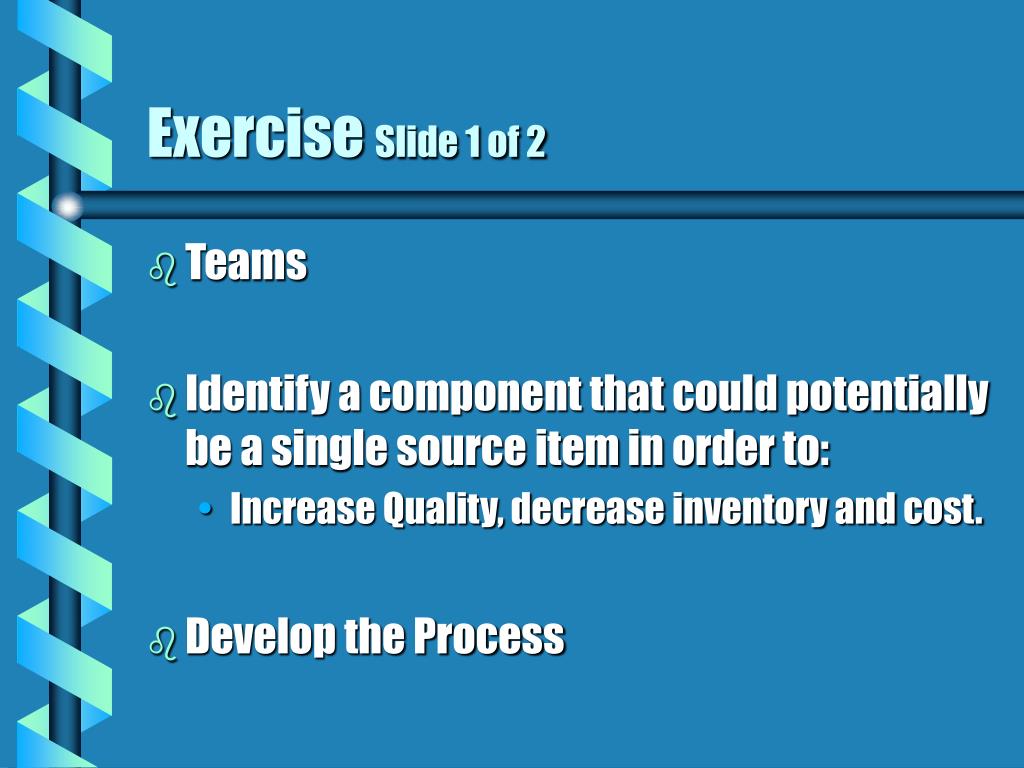 Exercise Slide 1 of 2

Teams

Identify a component that could potentially be a single source item in order to:

• Increase Quality, decrease inventory and cost.

Develop the Process